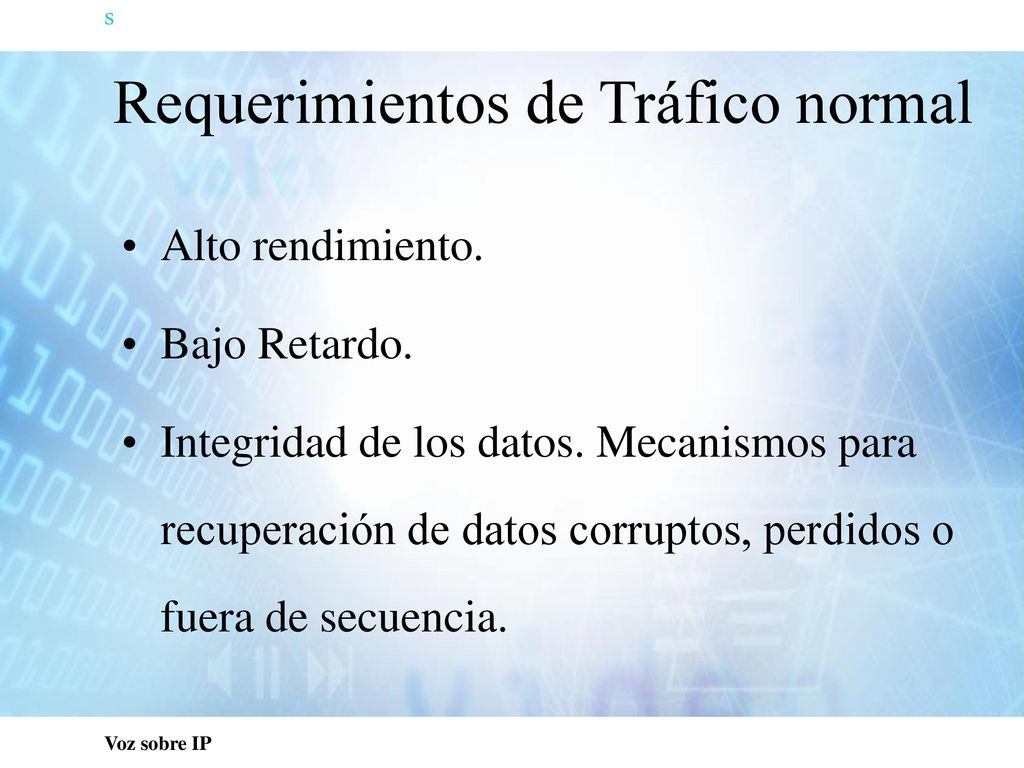 s

Requerimientos de Tráfico normal

• Alto rendimiento.

• Bajo Retardo.

• Integridad de los datos. Mecanismos para recuperación de datos corruptos, perdidos o fuera de secuencia.

Voz sobre IP